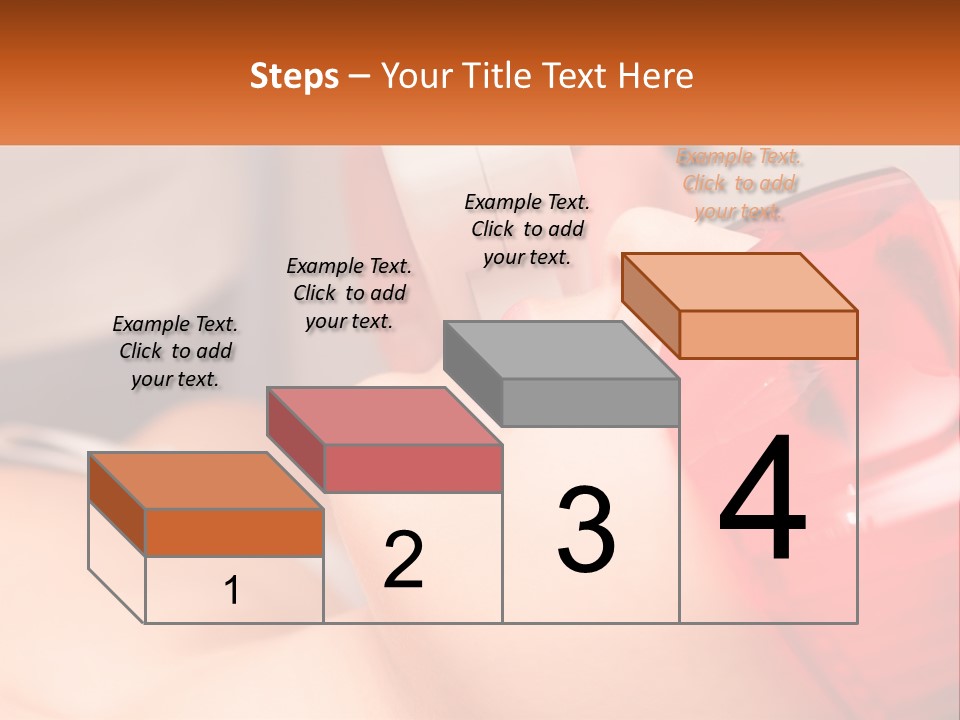 Steps – Your Title Text Here

Example Text. Click to add your text.

Example Text. Click to add your text.

Example Text. Click to add your text.

Example Text. Click to add your text.

1

2

3

4